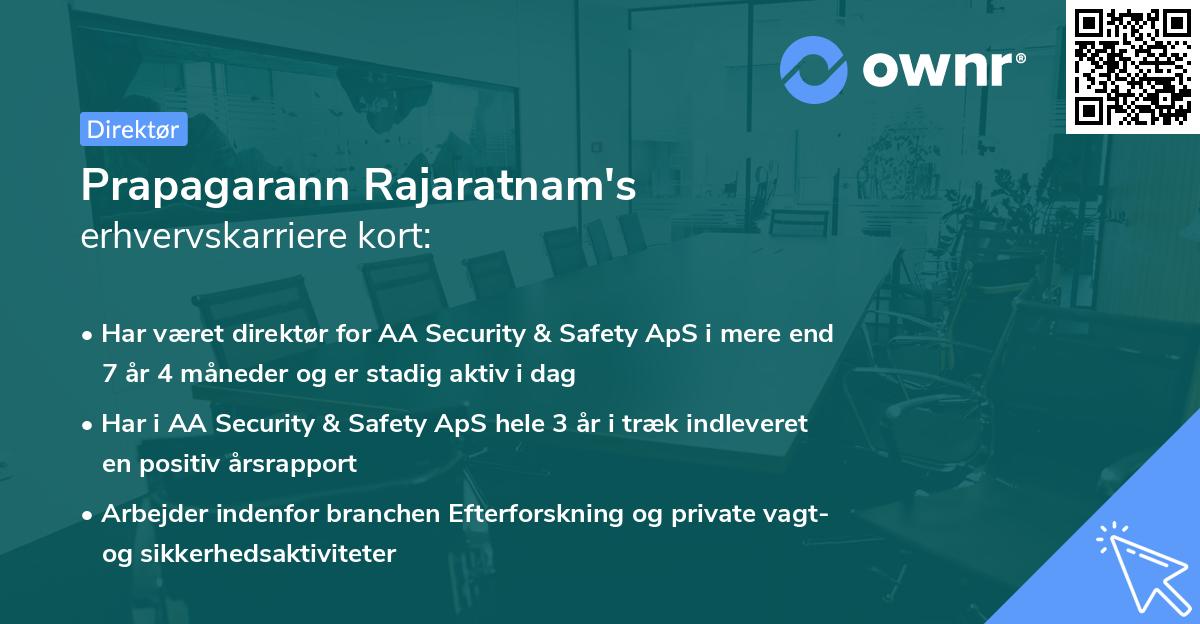 ownr®

Direktør

Prapagarann Rajaratnam's
erhvervskarriere kort:

• Har været direktør for AA Security & Safety ApS i mere end 7 år 4 måneder og er stadig aktiv i dag

• Har i AA Security & Safety ApS hele 3 år i træk indleveret en positiv årsrapport

• Arbejder indenfor branchen Efterforskning og private vagt- og sikkerhedsaktiviteter